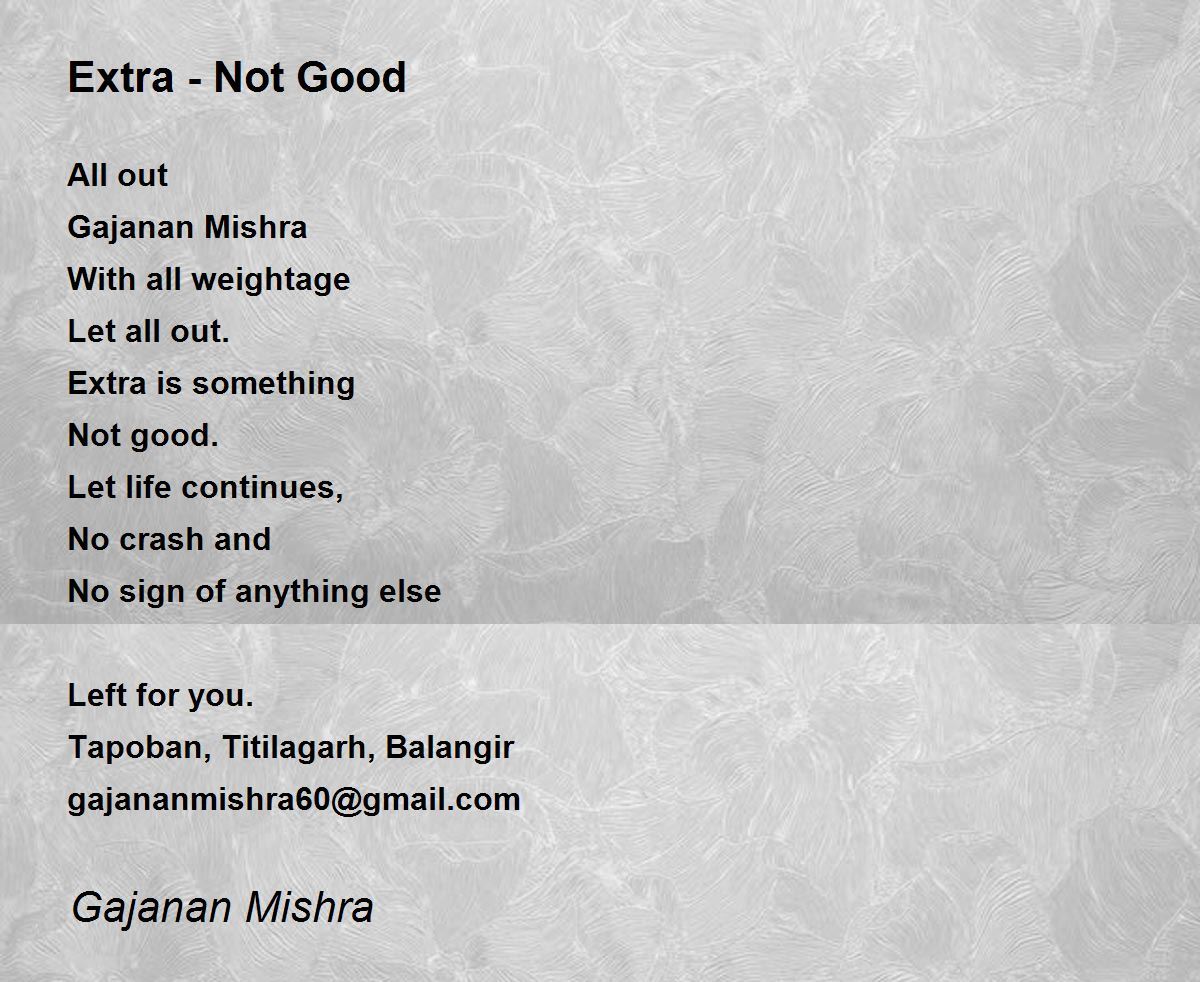 Extra - Not Good

All out
Gajanan Mishra
With all weightage
Let all out.
Extra is something
Not good.
Let life continues,
No crash and
No sign of anything else

Left for you.
Tapoban, Titilagarh, Balangir
gajananmishra60@gmail.com

Gajanan Mishra